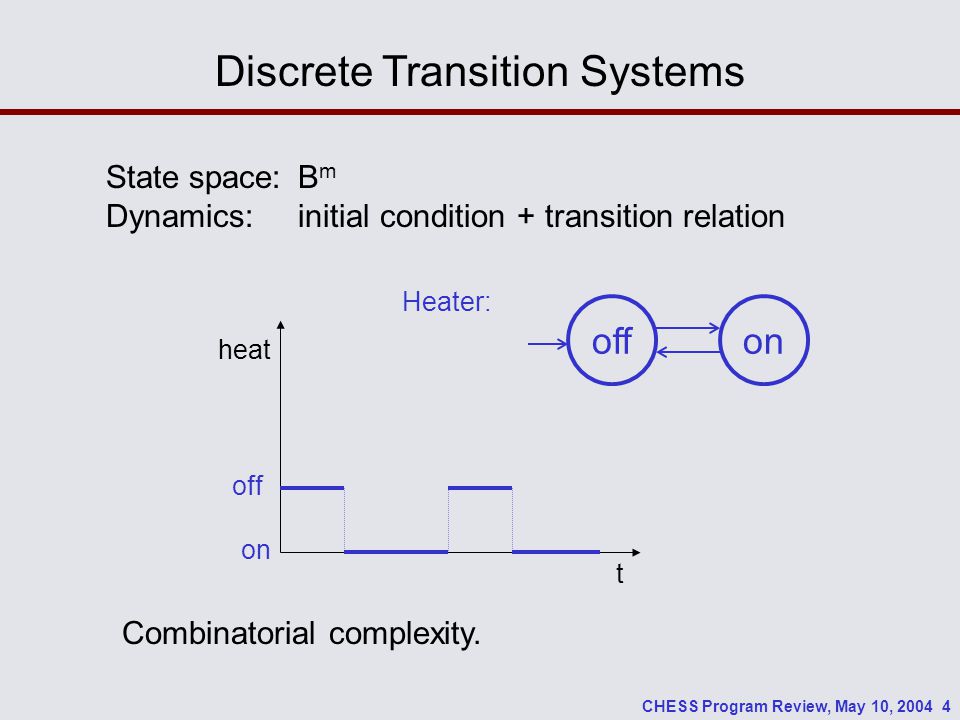 Discrete Transition Systems

State space: $B^m$
Dynamics: initial condition + transition relation

Heater:

off

on

heat

off

on

t

Combinatorial complexity.

CHESS Program Review, May 10, 2004 4